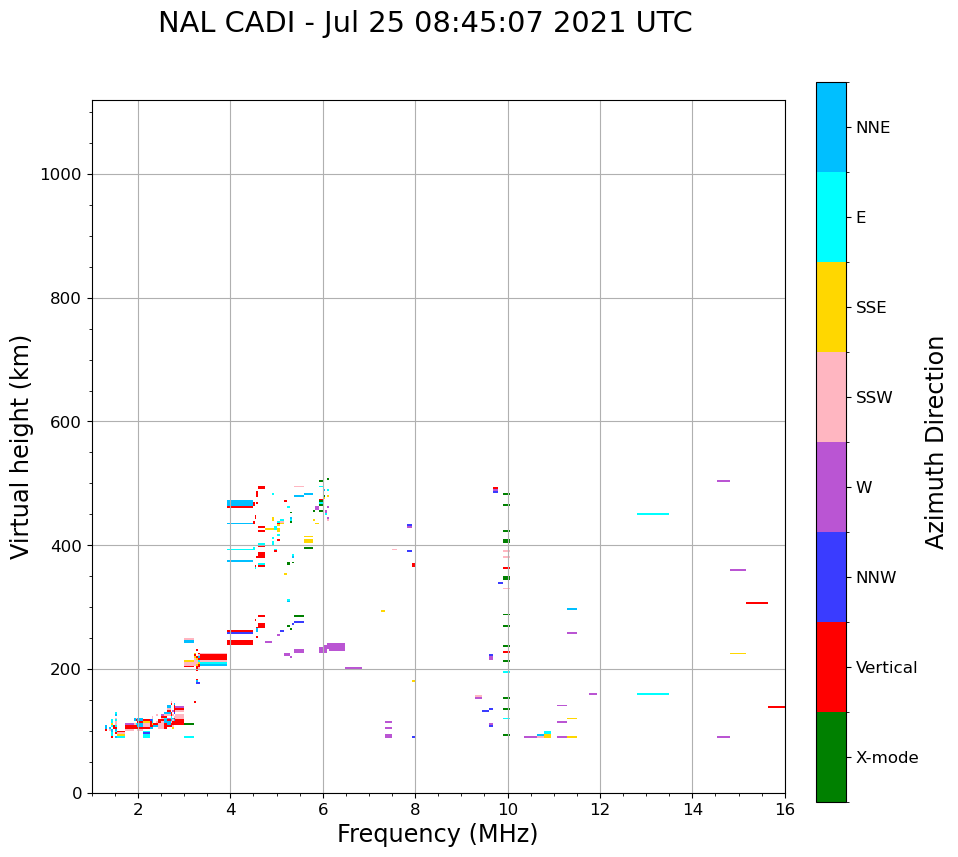 NAL CADI - Jul 25 08:45:07 2021 UTC

Virtual height (km)

1000
800
600
400
200
0

2
4
6
8
10
12
14
16

Frequency (MHz)

NNE
E
SSE
SSW
W
NNW
Vertical
X-mode

Azimuth Direction